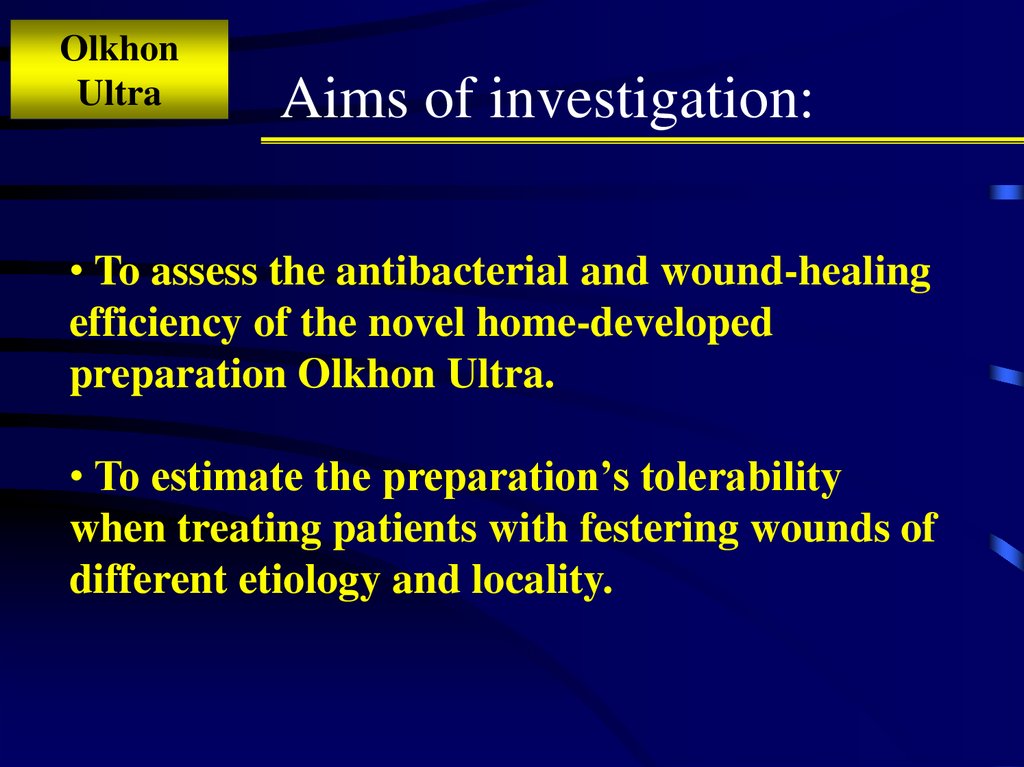 Olkhon Ultra

Aims of investigation:

• To assess the antibacterial and wound-healing efficiency of the novel home-developed preparation Olkhon Ultra.

• To estimate the preparation’s tolerability when treating patients with festering wounds of different etiology and locality.